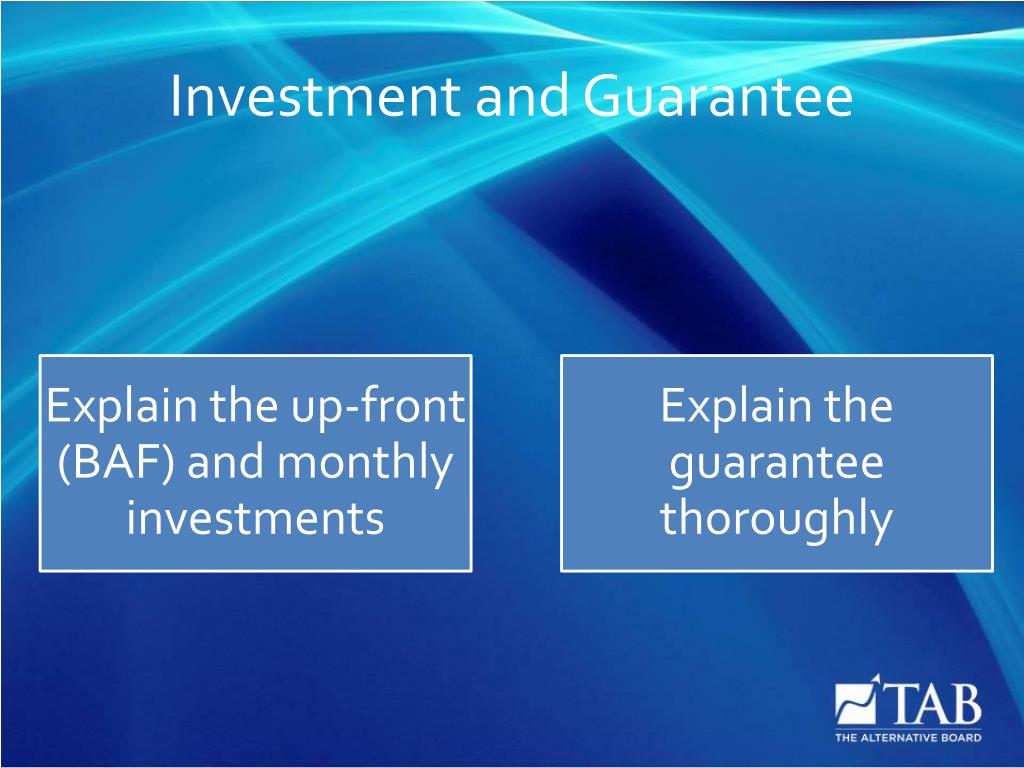 Investment and Guarantee

Explain the up-front (BAF) and monthly investments

Explain the guarantee thoroughly

TAB
THE ALTERNATIVE BOARD